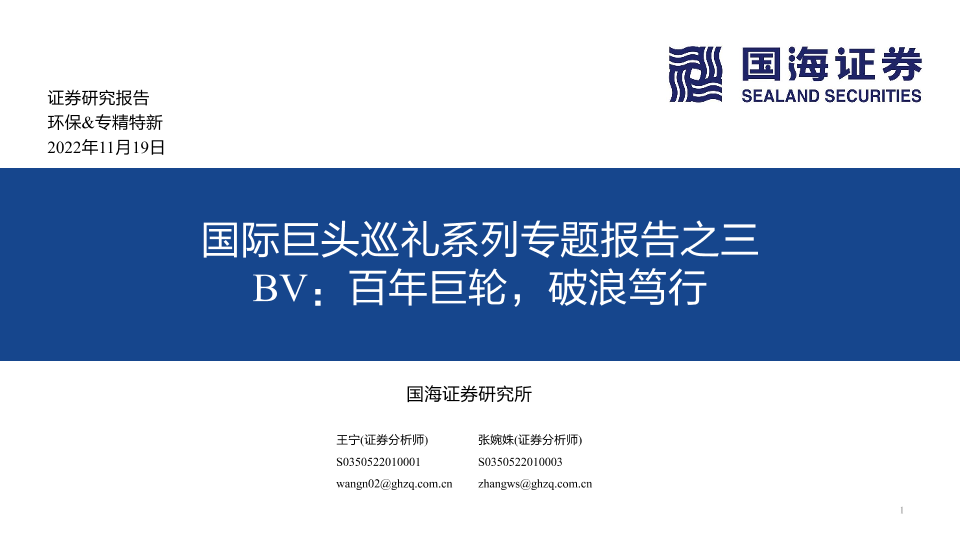 国海证券
SEALAND SECURITIES

证券研究报告
环保&专精特新
2022年11月19日

国际巨头巡礼系列专题报告之三
BV：百年巨轮，破浪笃行

国海证券研究所

王宁(证券分析师)
S0350522010001
wangn02@ghzq.com.cn

张婉姝(证券分析师)
S0350522010003
zhangws@ghzq.com.cn

1